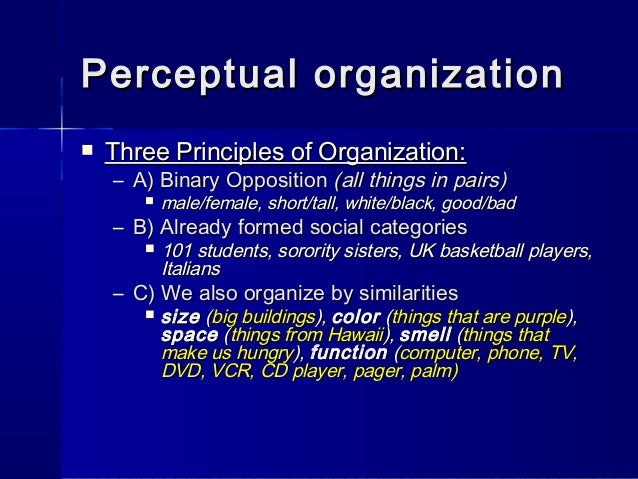 Perceptual organization

▪ Three Principles of Organization:

– A) Binary Opposition (all things in pairs)

▪ male/female, short/tall, white/black, good/bad

– B) Already formed social categories

▪ 101 students, sorority sisters, UK basketball players, Italians

– C) We also organize by similarities

▪ size (big buildings), color (things that are purple), space (things from Hawaii), smell (things that make us hungry), function (computer, phone, TV, DVD, VCR, CD player, pager, palm)